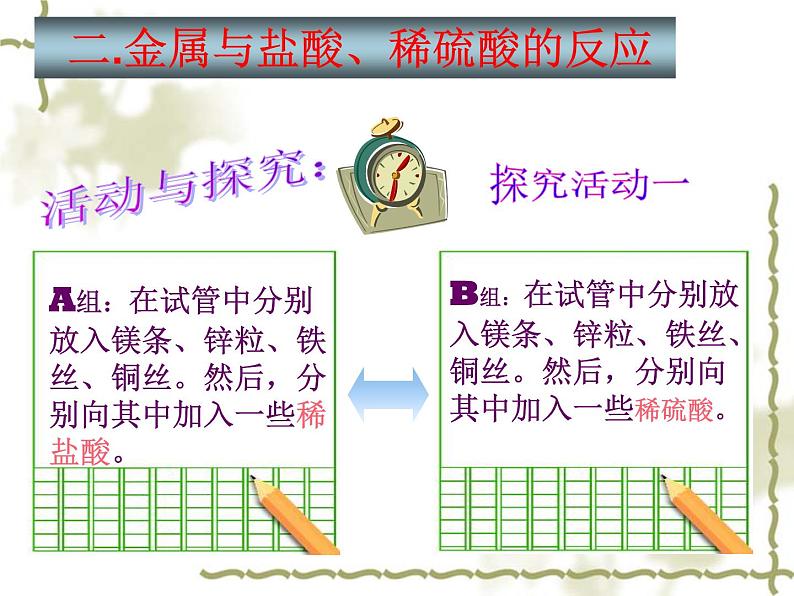 二.金属与盐酸、稀硫酸的反应

活动与探究：

探究活动一

A组：在试管中分别放入镁条、锌粒、铁丝、铜丝。然后，分别向其中加入一些稀盐酸。

B组：在试管中分别放入镁条、锌粒、铁丝、铜丝。然后，分别向其中加入一些稀硫酸。